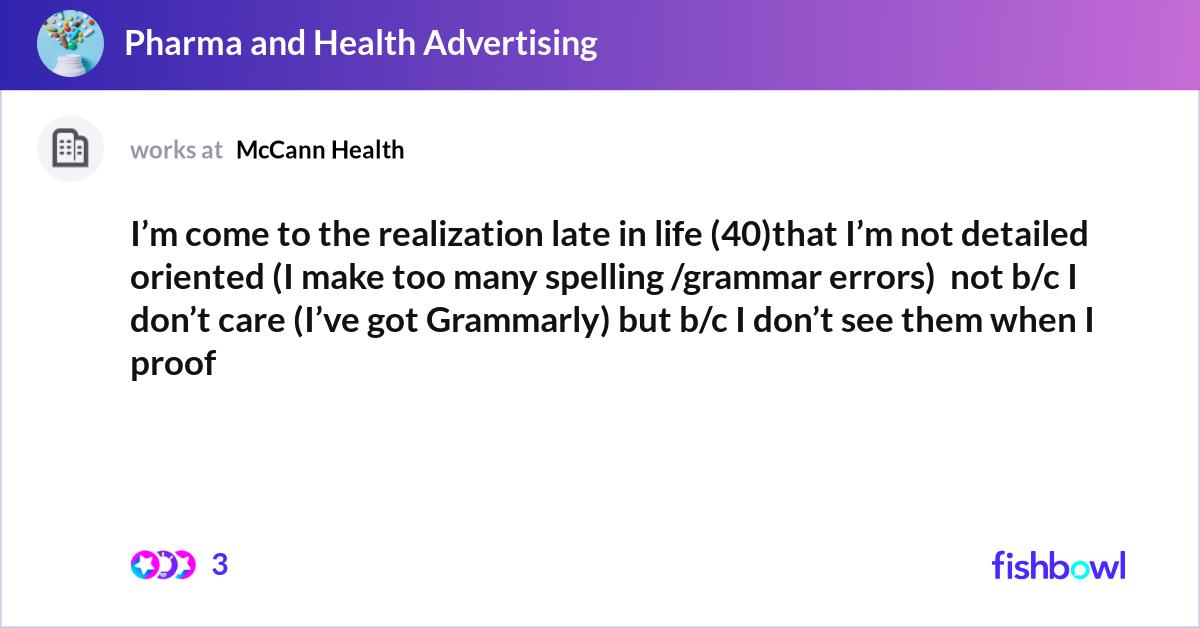 Pharma and Health Advertising

works at McCann Health

I’m come to the realization late in life (40)that I’m not detailed oriented (I make too many spelling /grammar errors)  not b/c I don’t care (I’ve got Grammarly) but b/c I don’t see them when I proof

3

fishbowl